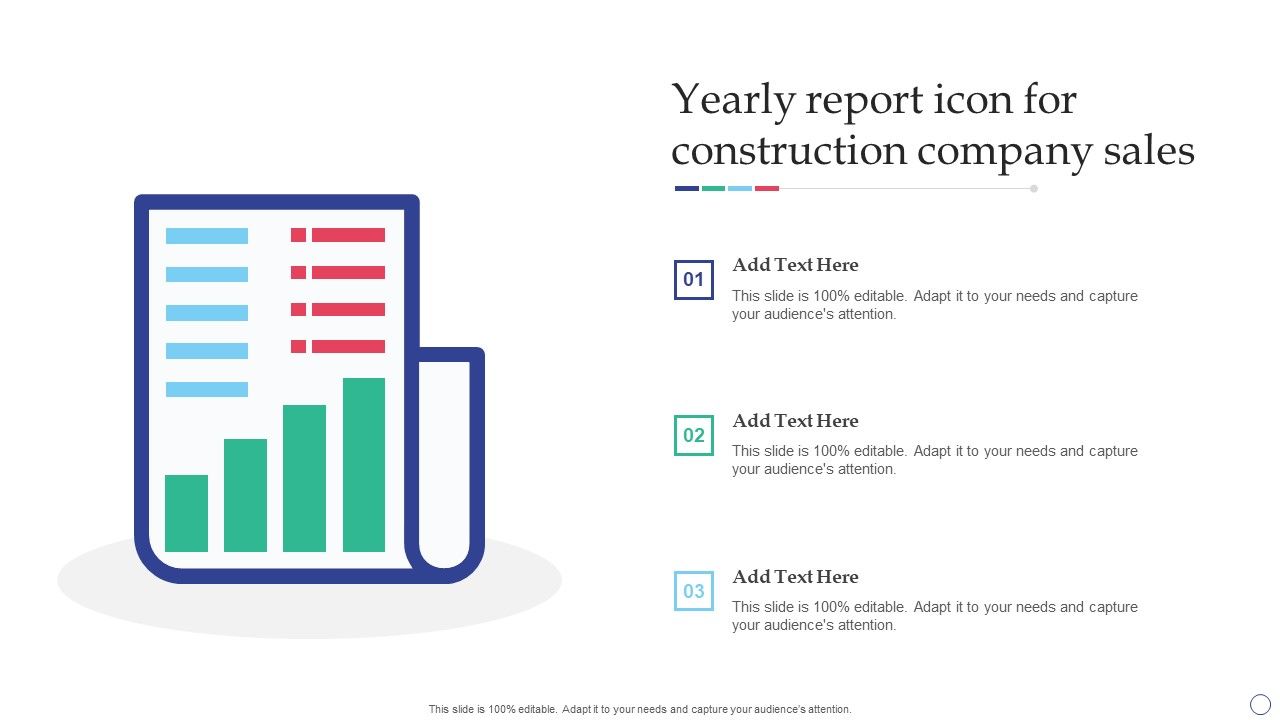 Yearly report icon for construction company sales

01
Add Text Here
This slide is 100% editable. Adapt it to your needs and capture your audience's attention.

02
Add Text Here
This slide is 100% editable. Adapt it to your needs and capture your audience's attention.

03
Add Text Here
This slide is 100% editable. Adapt it to your needs and capture your audience's attention.

This slide is 100% editable. Adapt it to your needs and capture your audience's attention.